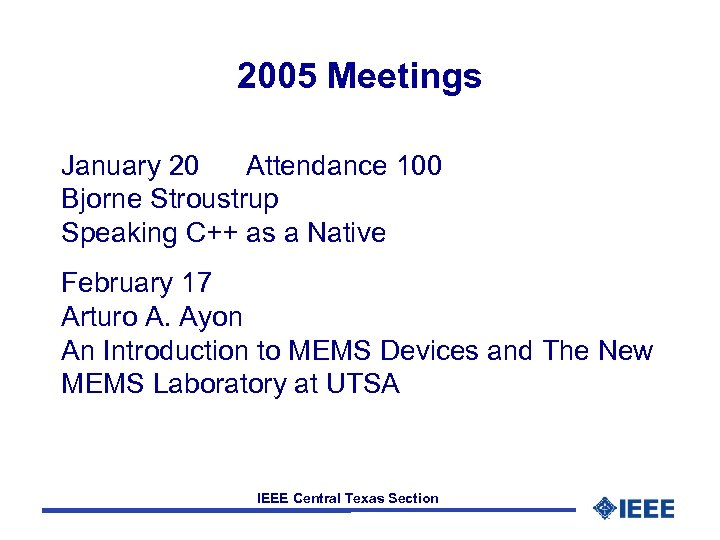 2005 Meetings

January 20 Attendance 100
Bjorne Stroustrup
Speaking C++ as a Native

February 17
Arturo A. Ayon
An Introduction to MEMS Devices and The New MEMS Laboratory at UTSA

IEEE Central Texas Section

IEEE